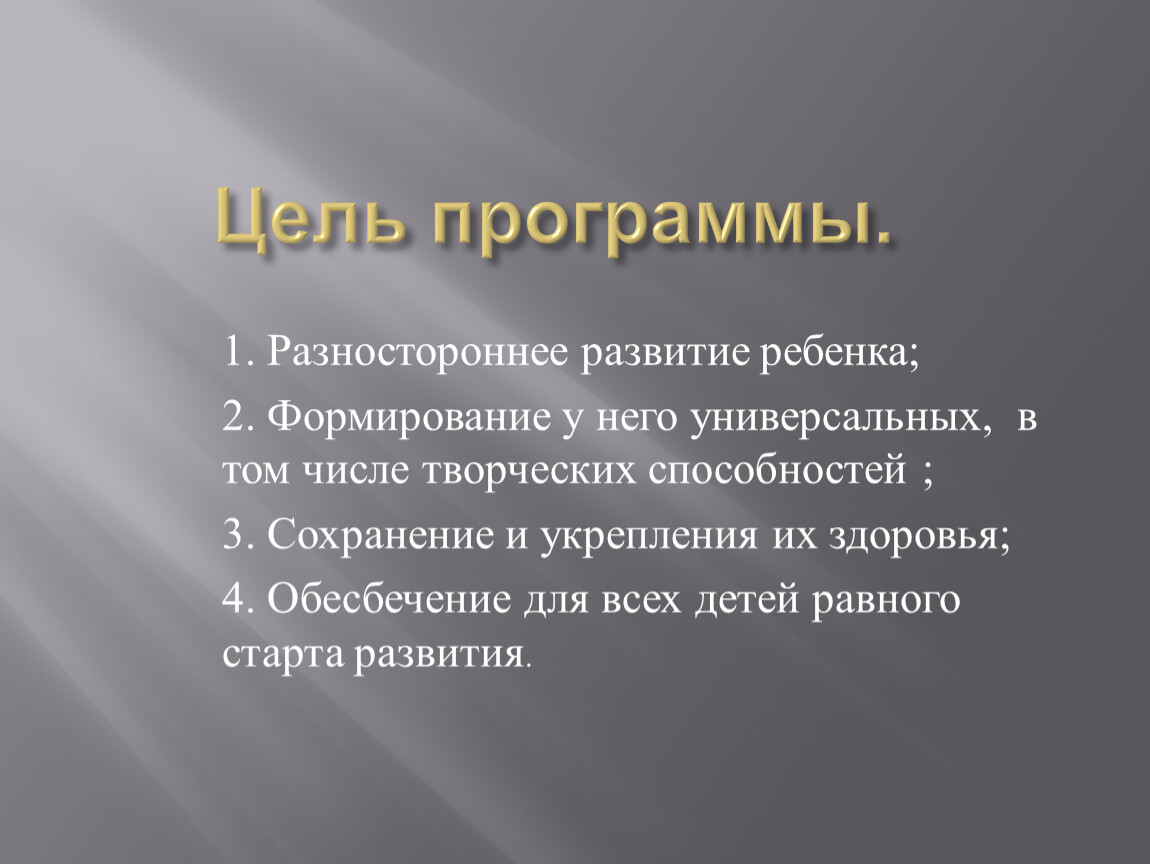 Цель программы.

1. Разностороннее развитие ребенка;

2. Формирование у него универсальных, в том числе творческих способностей ;

3. Сохранение и укрепления их здоровья;

4. Обесбечение для всех детей равного старта развития.